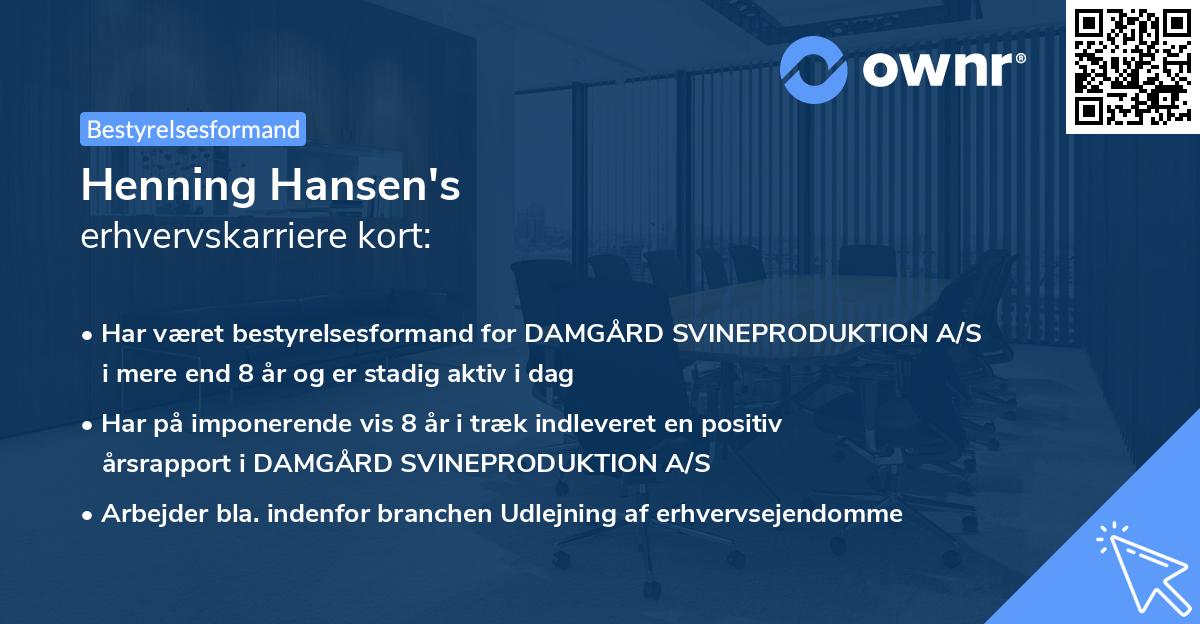 ownr®

Bestyrelsesformand

Henning Hansen's
erhvervskarriere kort:

• Har været bestyrelsesformand for DAMGÅRD SVINEPRODUKTION A/S i mere end 8 år og er stadig aktiv i dag

• Har på imponerende vis 8 år i træk indleveret en positiv årsrapport i DAMGÅRD SVINEPRODUKTION A/S

• Arbejder bla. indenfor branchen Udlejning af erhvervsejendomme